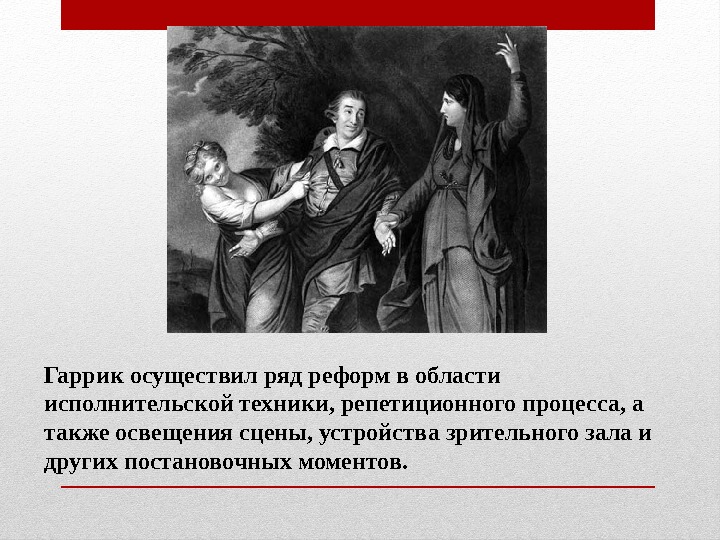 Гаррик осуществил ряд реформ в области исполнительской техники, репетиционного процесса, а также освещения сцены, устройства зрительного зала и других постановочных моментов.